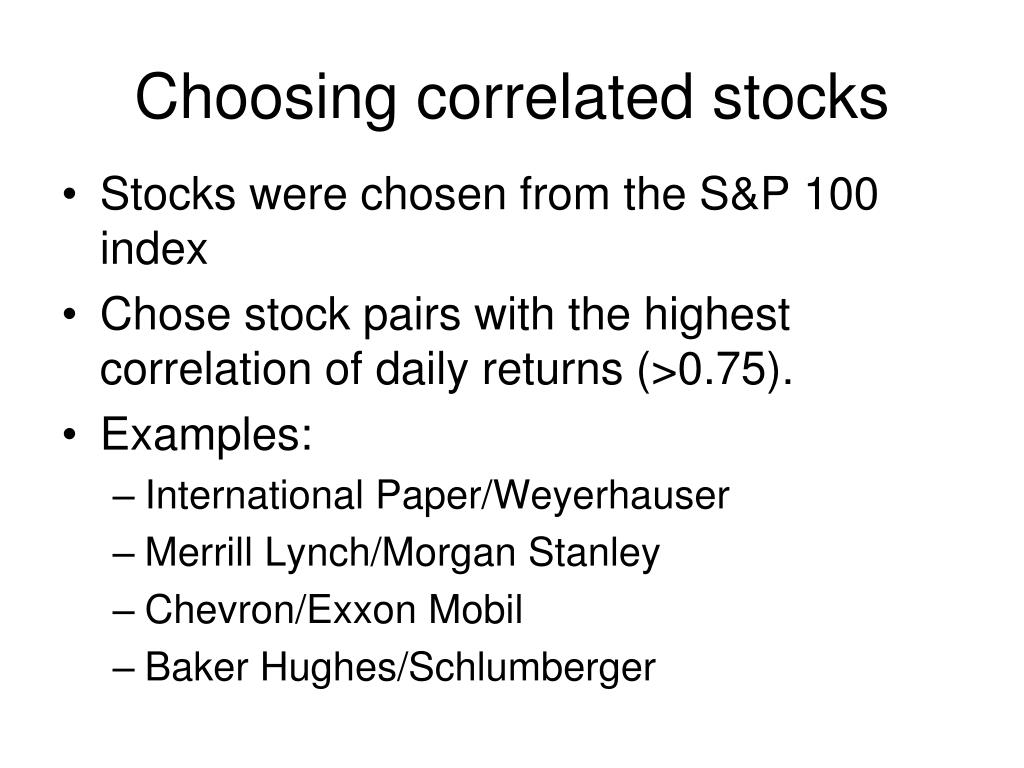 Choosing correlated stocks

• Stocks were chosen from the S&P 100 index
• Chose stock pairs with the highest correlation of daily returns (>0.75).
• Examples:
– International Paper/Weyerhauser
– Merrill Lynch/Morgan Stanley
– Chevron/Exxon Mobil
– Baker Hughes/Schlumberger